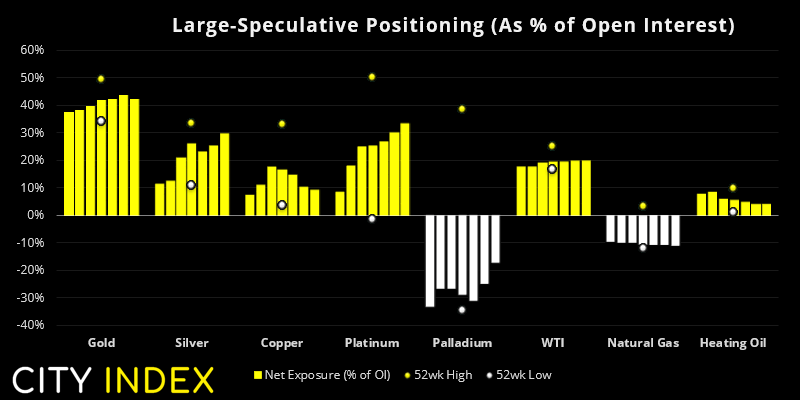 Large-Speculative Positioning (As % of Open Interest)

60%
50%
40%
30%
20%
10%
0%
-10%
-20%
-30%
-40%

Gold
Silver
Copper
Platinum
Palladium
WTI
Natural Gas
Heating Oil

CITY INDEX

Net Exposure (% of OI)
52wk High
52wk Low